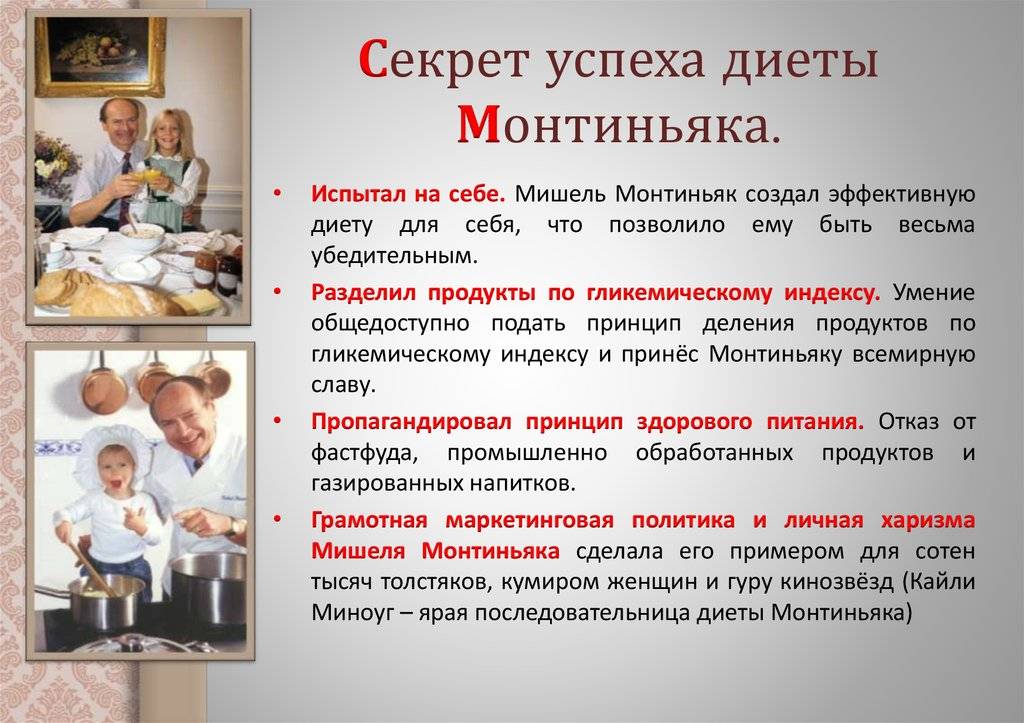 Секрет успеха диеты Монтиньяка.

• Испытал на себе. Мишель Монтиньяк создал эффективную диету для себя, что позволило ему быть весьма убедительным.

• Разделил продукты по гликемическому индексу. Умение общедоступно подать принцип деления продуктов по гликемическому индексу и принёс Монтиньяку всемирную славу.

• Пропагандировал принцип здорового питания. Отказ от фастфуда, промышленно обработанных продуктов и газированных напитков.

• Грамотная маркетинговая политика и личная харизма Мишеля Монтиньяка сделала его примером для сотен тысяч толстяков, кумиром женщин и гуру кинозвёзд (Кайли Миноуг – ярая последовательница диеты Монтиньяка)